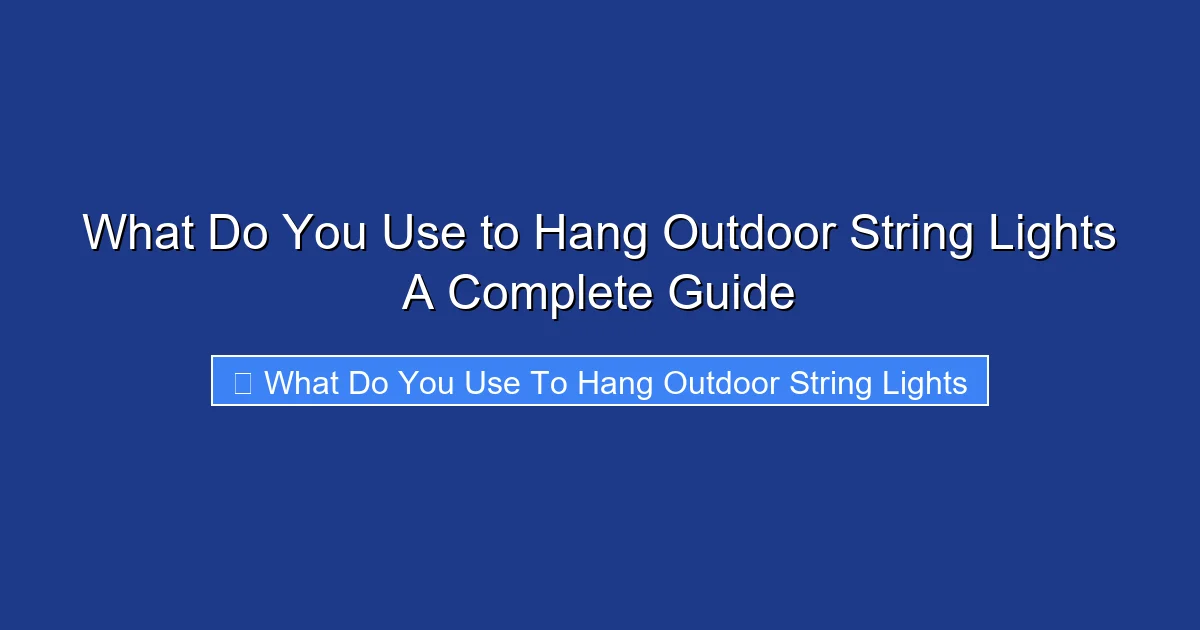 What Do You Use to Hang Outdoor String Lights A Complete Guide

What Do You Use To Hang Outdoor String Lights